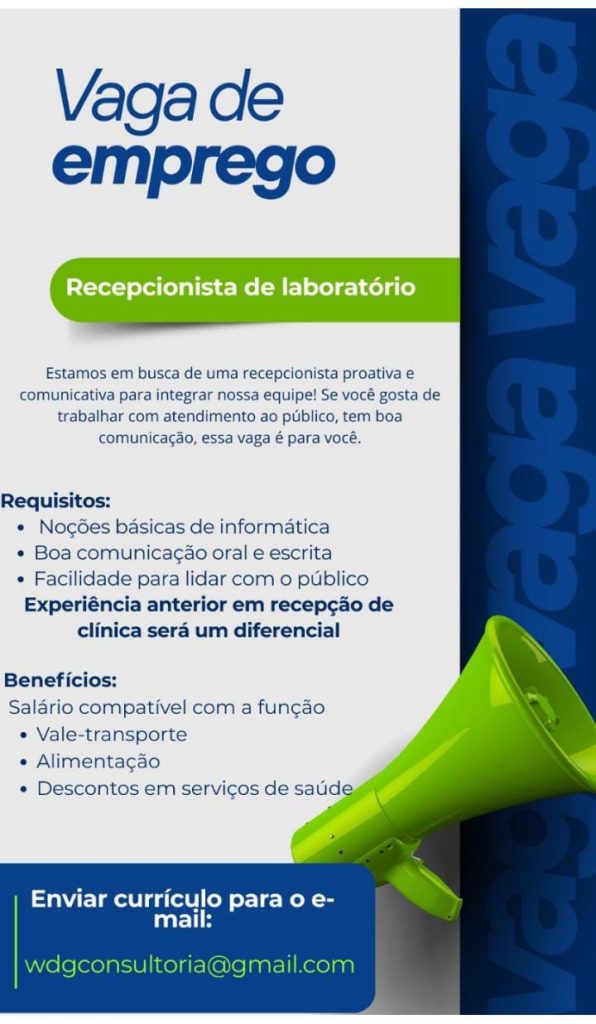 Vaga de emprego

Recepcionista de laboratório

Estamos em busca de uma recepcionista proativa e comunicativa para integrar nossa equipe! Se você gosta de trabalhar com atendimento ao público, tem boa comunicação, essa vaga é para você.

Requisitos:
• Noções básicas de informática
• Boa comunicação oral e escrita
• Facilidade para lidar com o público
Experiência anterior em recepção de clínica será um diferencial

Benefícios:
Salário compatível com a função
• Vale-transporte
• Alimentação
• Descontos em serviços de saúde

Enviar currículo para o e-mail:

wdgconsultoria@gmail.com

vaga vaga vaga